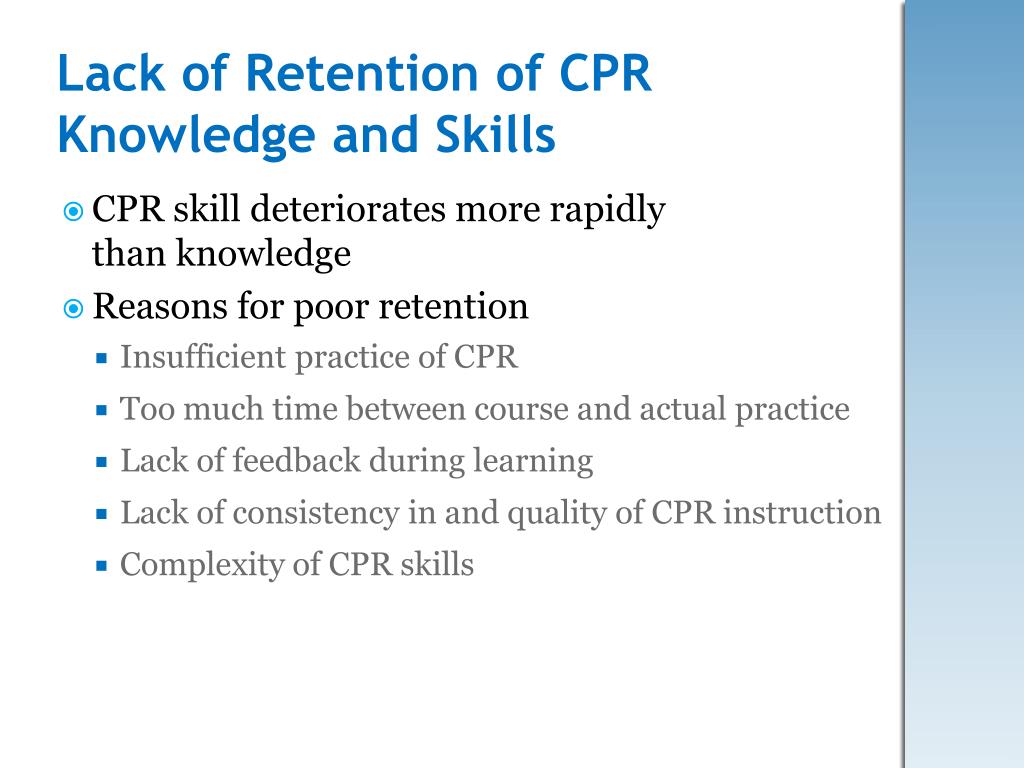 Lack of Retention of CPR Knowledge and Skills

CPR skill deteriorates more rapidly than knowledge

Reasons for poor retention

Insufficient practice of CPR

Too much time between course and actual practice

Lack of feedback during learning

Lack of consistency in and quality of CPR instruction

Complexity of CPR skills